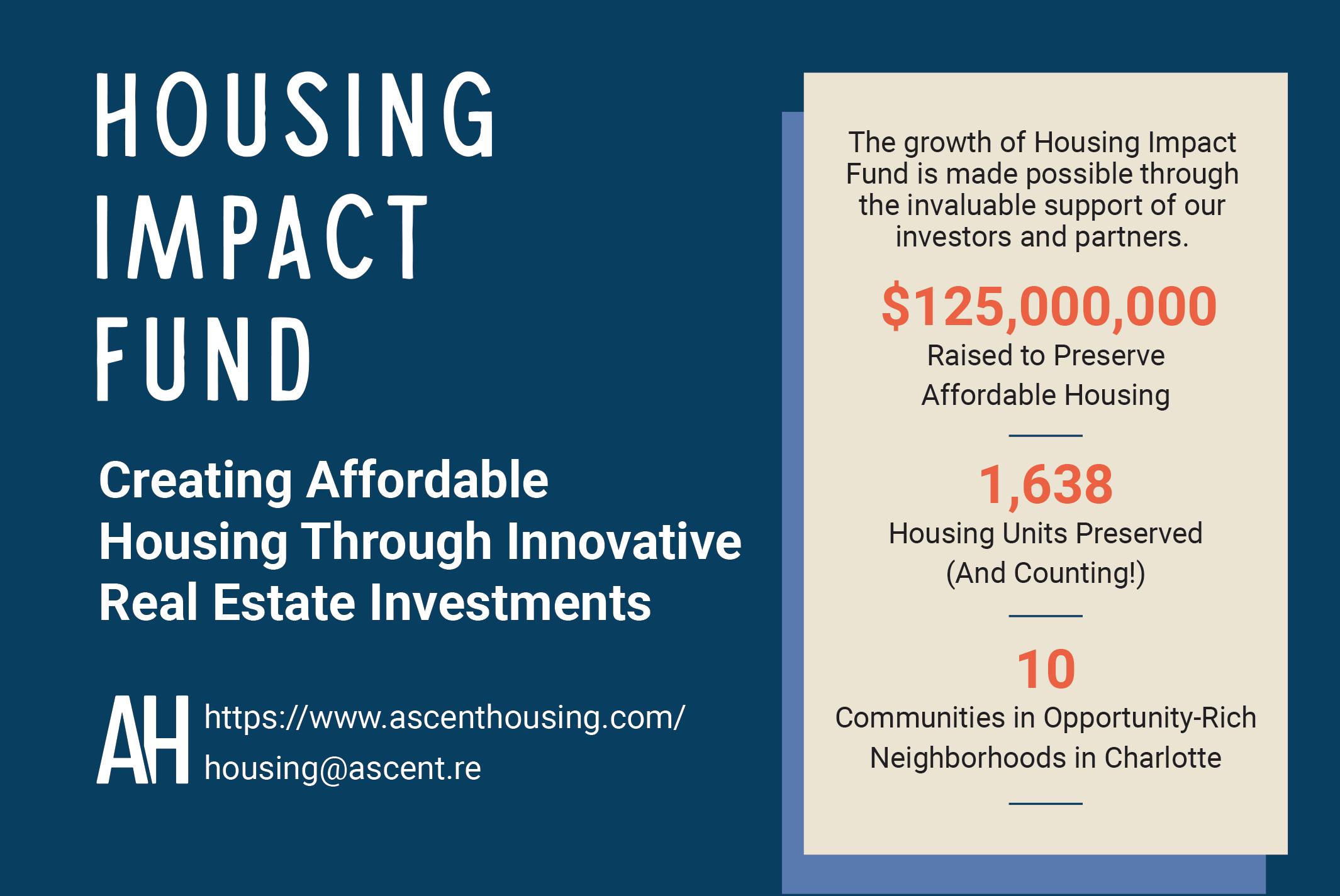 HOUSING IMPACT FUND

Creating Affordable Housing Through Innovative Real Estate Investments

AH
https://www.ascenthousing.com/
housing@ascent.re

The growth of Housing Impact Fund is made possible through the invaluable support of our investors and partners.

$125,000,000
Raised to Preserve Affordable Housing

1,638
Housing Units Preserved (And Counting!)

10
Communities in Opportunity-Rich Neighborhoods in Charlotte